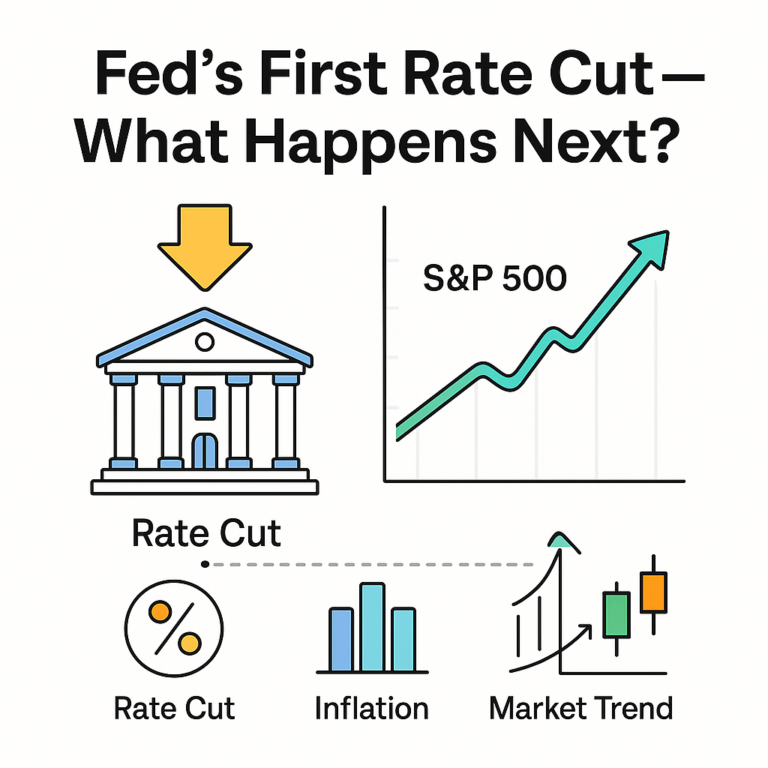 Fed's First Rate Cut— What Happens Next?

S&P 500

Rate Cut

%

Rate Cut

Inflation

Market Trend